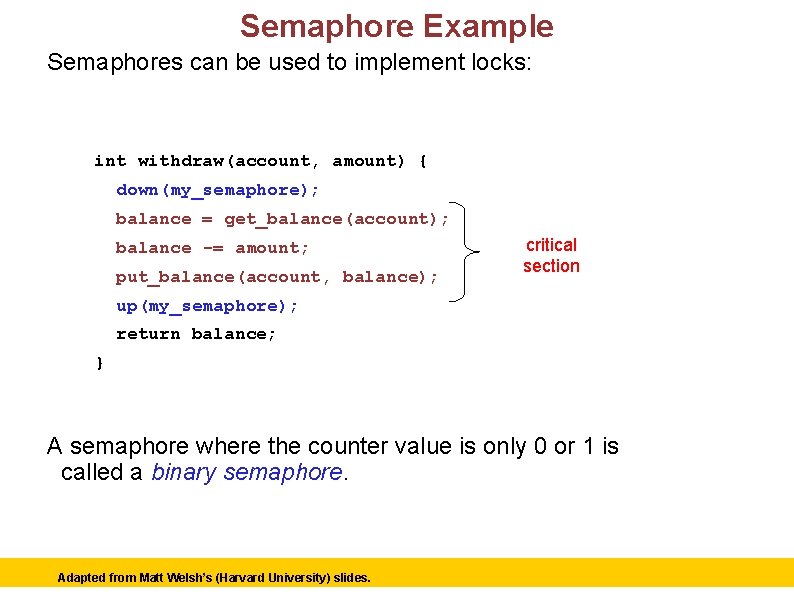 Semaphore Example

Semaphores can be used to implement locks:

int withdraw(account, amount) {
  down(my_semaphore);
  balance = get_balance(account);
  balance -= amount;
  put_balance(account, balance);
  up(my_semaphore);
  return balance;
}

critical section

A semaphore where the counter value is only 0 or 1 is called a binary semaphore.

Adapted from Matt Welsh's (Harvard University) slides.